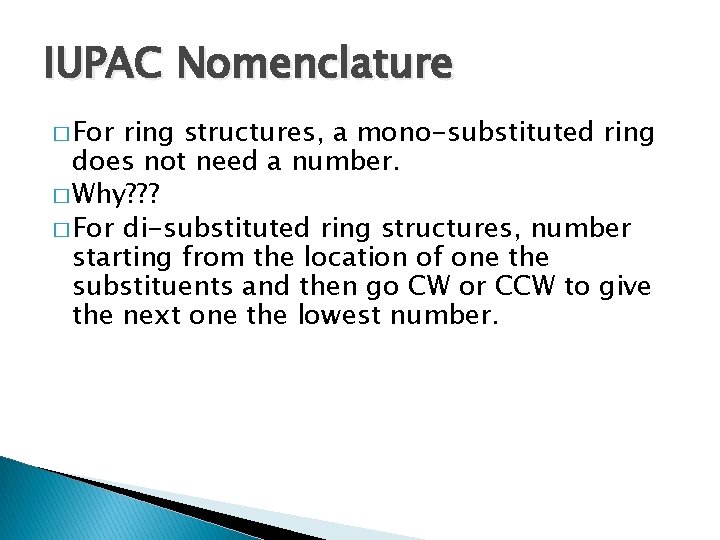 IUPAC Nomenclature

□ For ring structures, a mono-substituted ring does not need a number.

□ Why???

□ For di-substituted ring structures, number starting from the location of one the substituents and then go CW or CCW to give the next one the lowest number.